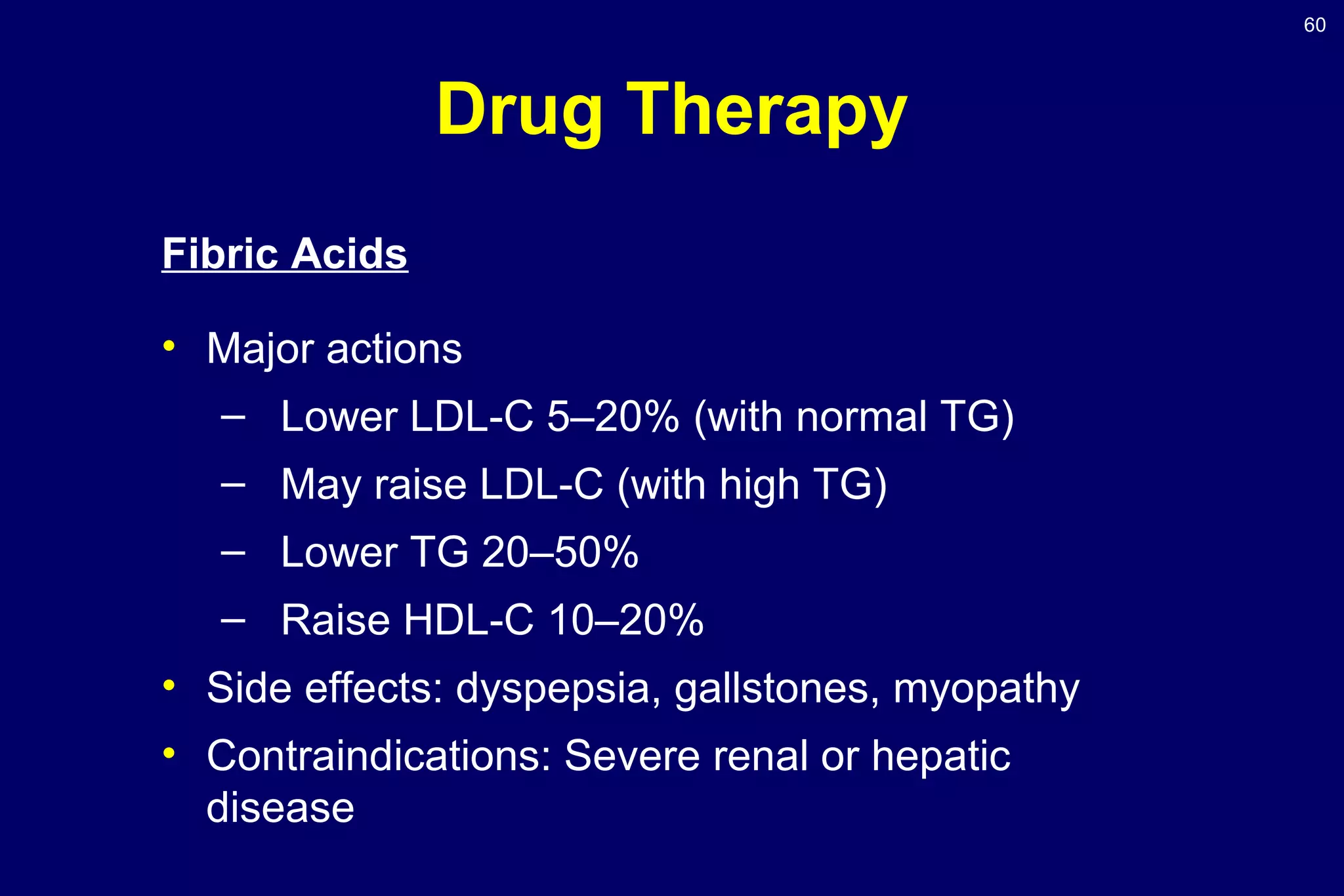 60

Drug Therapy

Fibric Acids

• Major actions
– Lower LDL-C 5–20% (with normal TG)
– May raise LDL-C (with high TG)
– Lower TG 20–50%
– Raise HDL-C 10–20%
• Side effects: dyspepsia, gallstones, myopathy
• Contraindications: Severe renal or hepatic disease